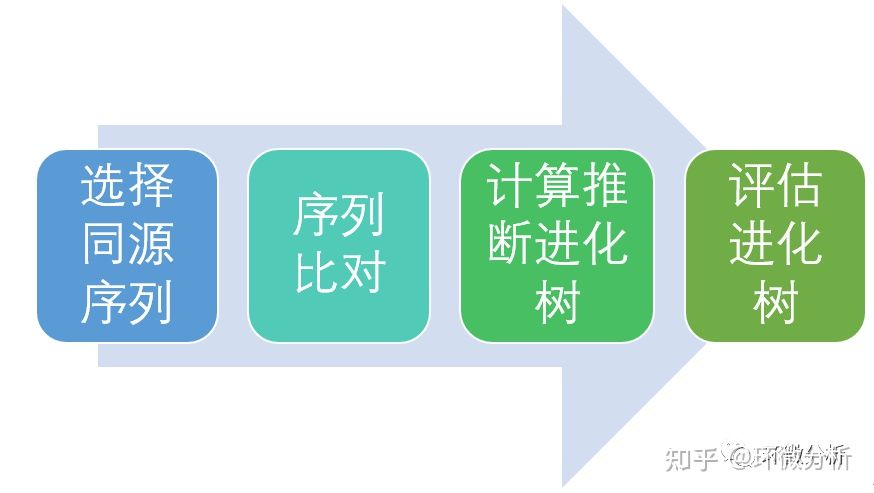 选择同源序列

序列比对

计算推断进化树

评估进化树

知乎 @环微分析